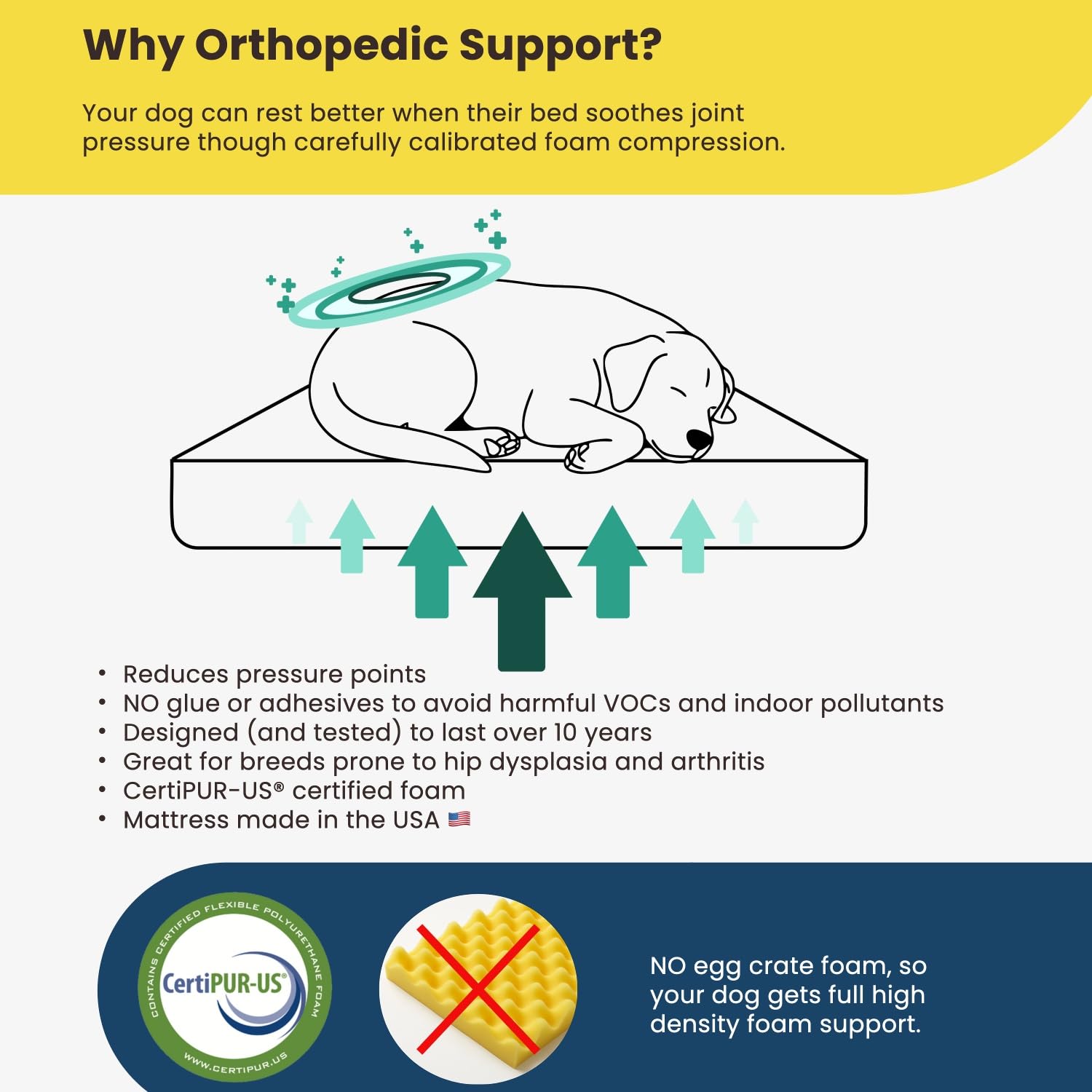 Why Orthopedic Support?

Your dog can rest better when their bed soothes joint pressure though carefully calibrated foam compression.

• Reduces pressure points
• NO glue or adhesives to avoid harmful VOCs and indoor pollutants
• Designed (and tested) to last over 10 years
• Great for breeds prone to hip dysplasia and arthritis
• CertiPUR-US® certified foam
• Mattress made in the USA 🇺🇸

CONTAINS CERTIFIED FLEXIBLE POLYURETHANE FOAM
CertiPUR-US®
WWW.CERTIPUR.US

NO egg crate foam, so your dog gets full high density foam support.